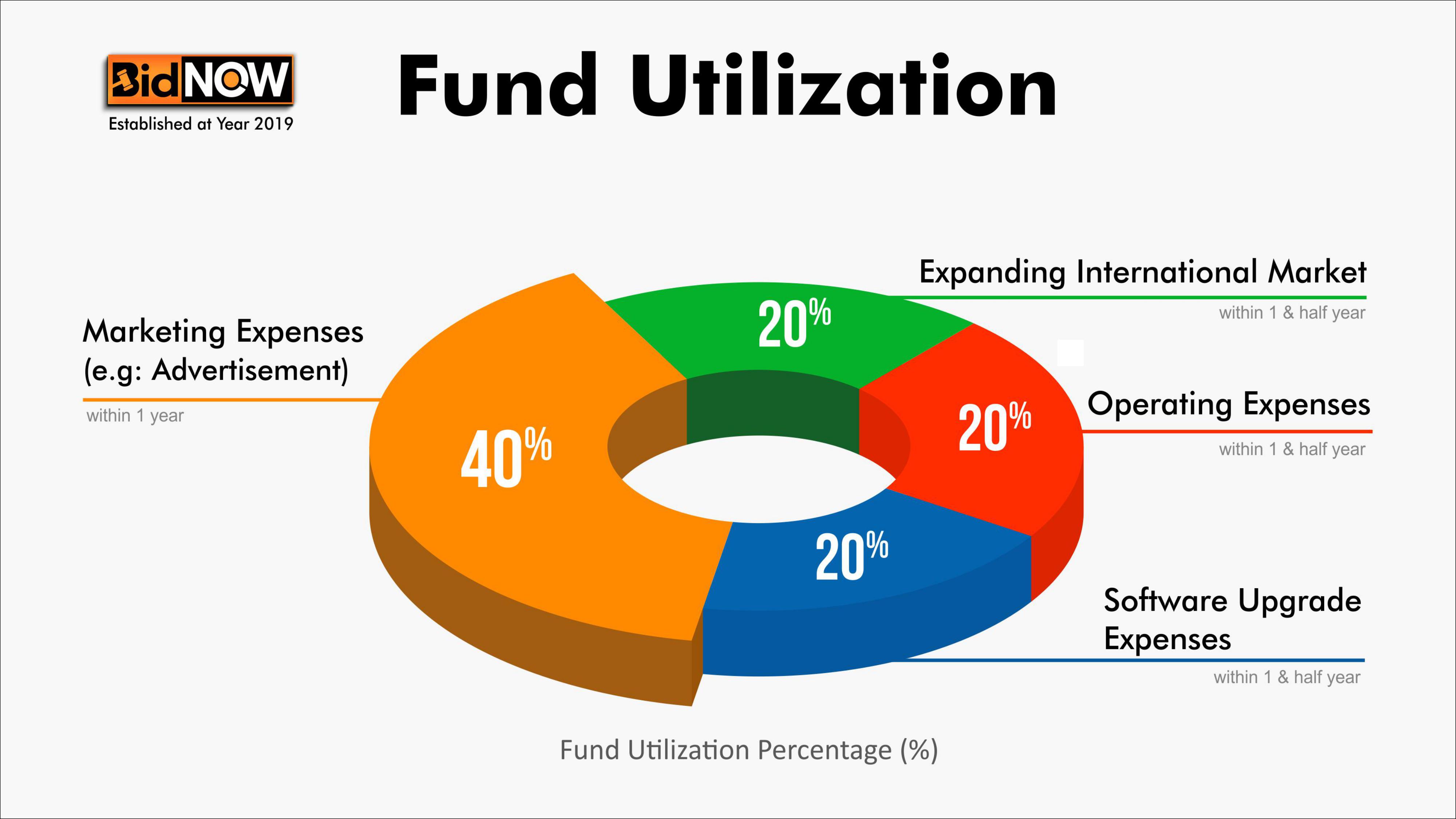 BidNOW
Established at Year 2019

Fund Utilization

Marketing Expenses (e.g: Advertisement)
within 1 year

40%

20%

Expanding International Market
within 1 & half year

20%

Operating Expenses
within 1 & half year

20%

Software Upgrade Expenses
within 1 & half year

Fund Utilization Percentage (%)